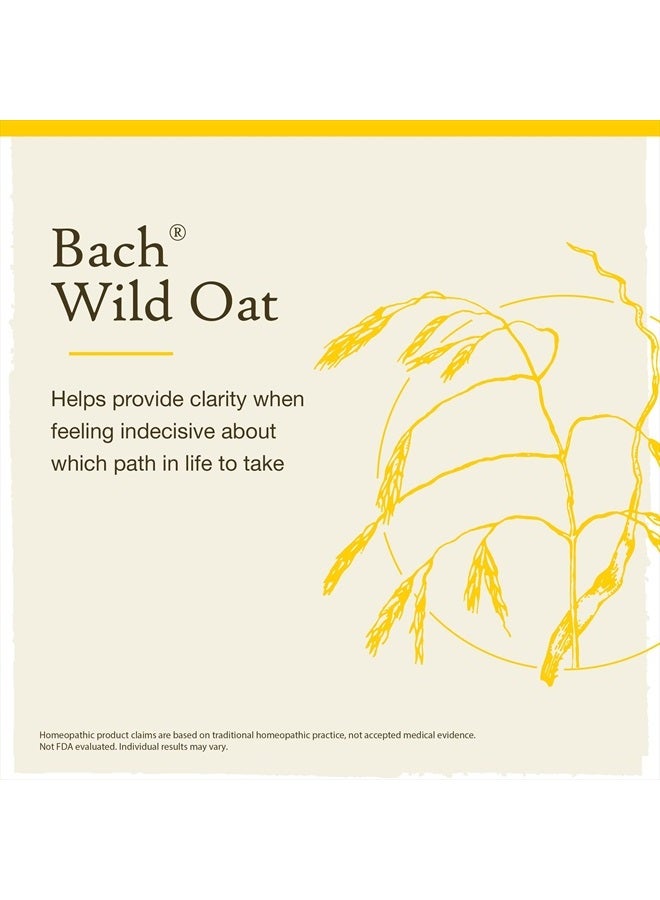 Bach®
Wild Oat

Helps provide clarity when feeling indecisive about which path in life to take

Homeopathic product claims are based on traditional homeopathic practice, not accepted medical evidence. Not FDA evaluated. Individual results may vary.